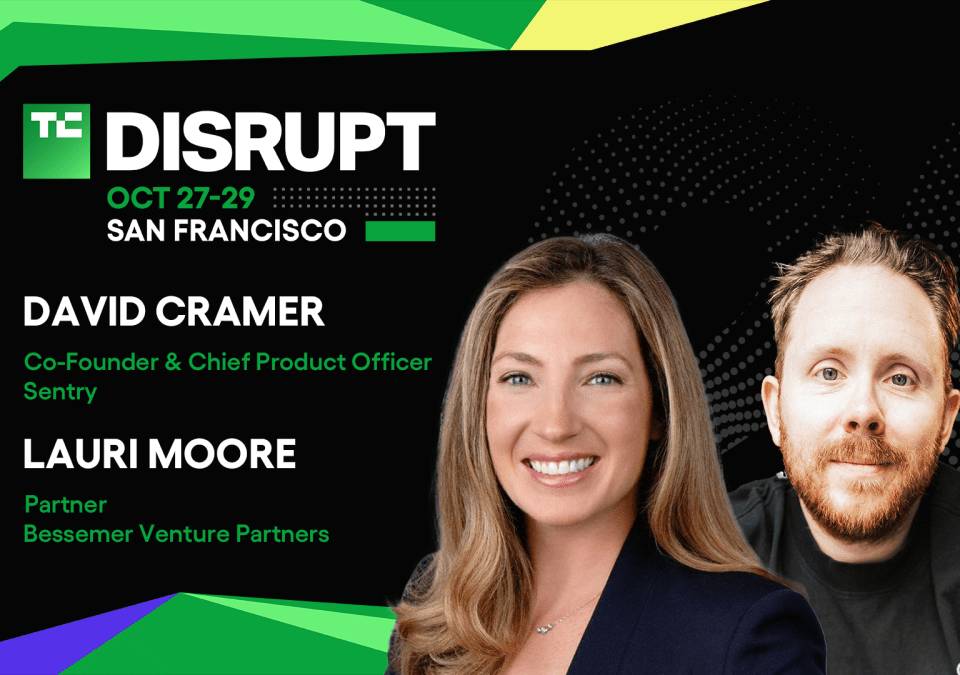 TC DISRUPT
OCT 27-29
SAN FRANCISCO

DAVID CRAMER
Co-Founder & Chief Product Officer
Sentry

LAURI MOORE
Partner
Bessemer Venture Partners